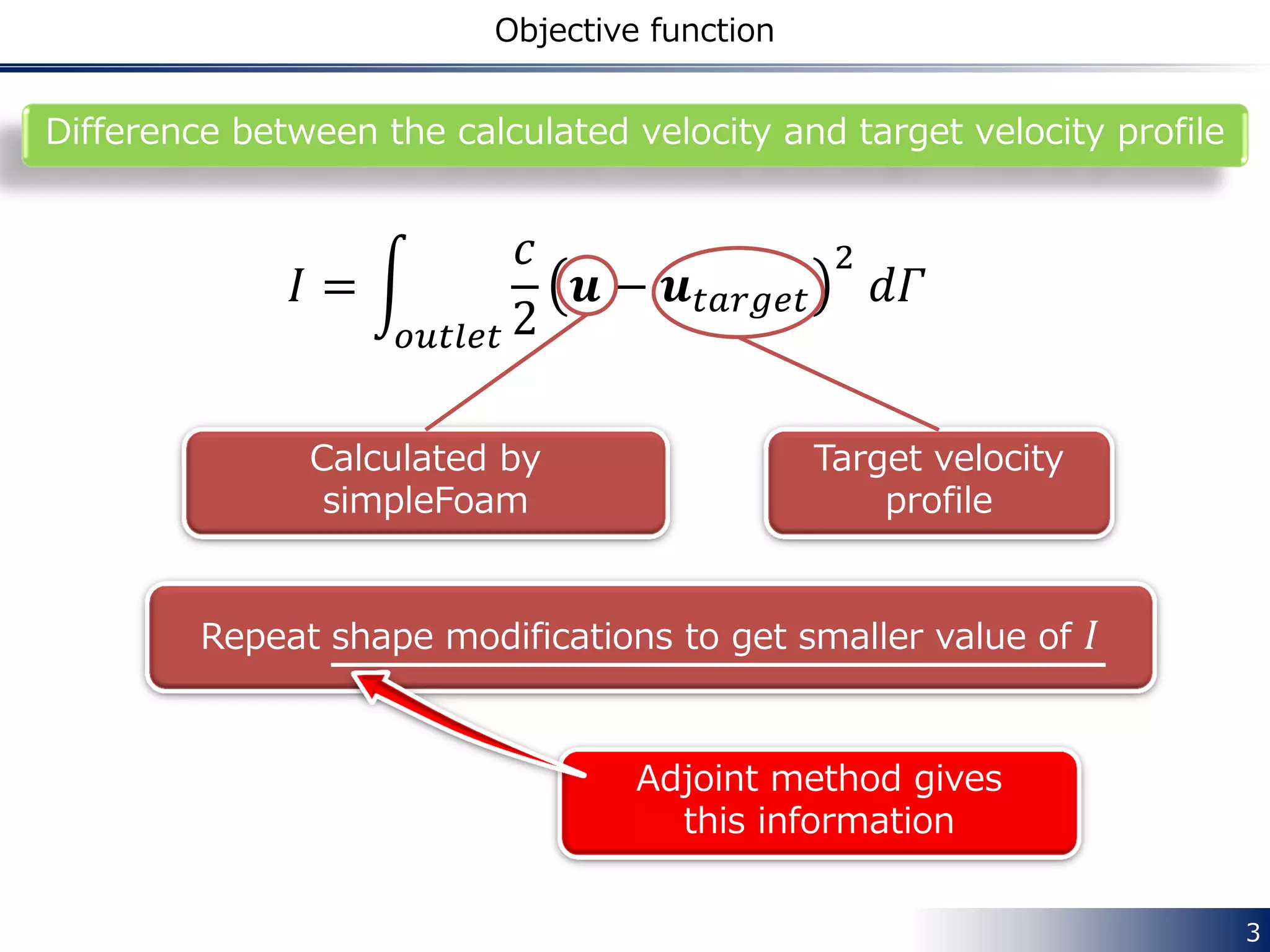 Objective function

Difference between the calculated velocity and target velocity profile

$I = \int_{outlet} \frac{c}{2} (\boldsymbol{u} - \boldsymbol{u}_{target})^2 \, d\Gamma$

Calculated by simpleFoam

Target velocity profile

Repeat shape modifications to get smaller value of $I$

Adjoint method gives this information

3